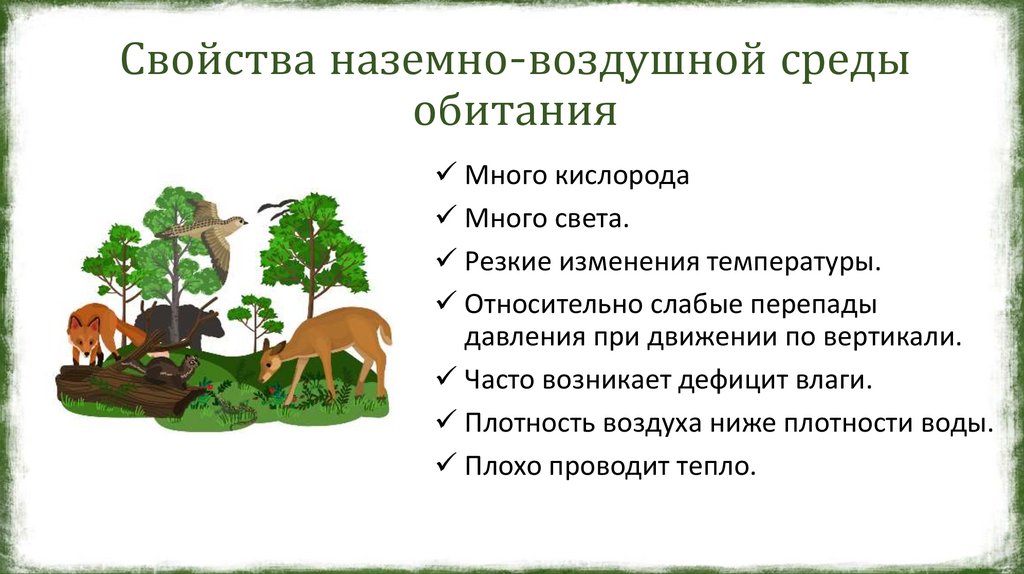 Свойства наземно-воздушной среды обитания

✓ Много кислорода
✓ Много света.
✓ Резкие изменения температуры.
✓ Относительно слабые перепады давления при движении по вертикали.
✓ Часто возникает дефицит влаги.
✓ Плотность воздуха ниже плотности воды.
✓ Плохо проводит тепло.